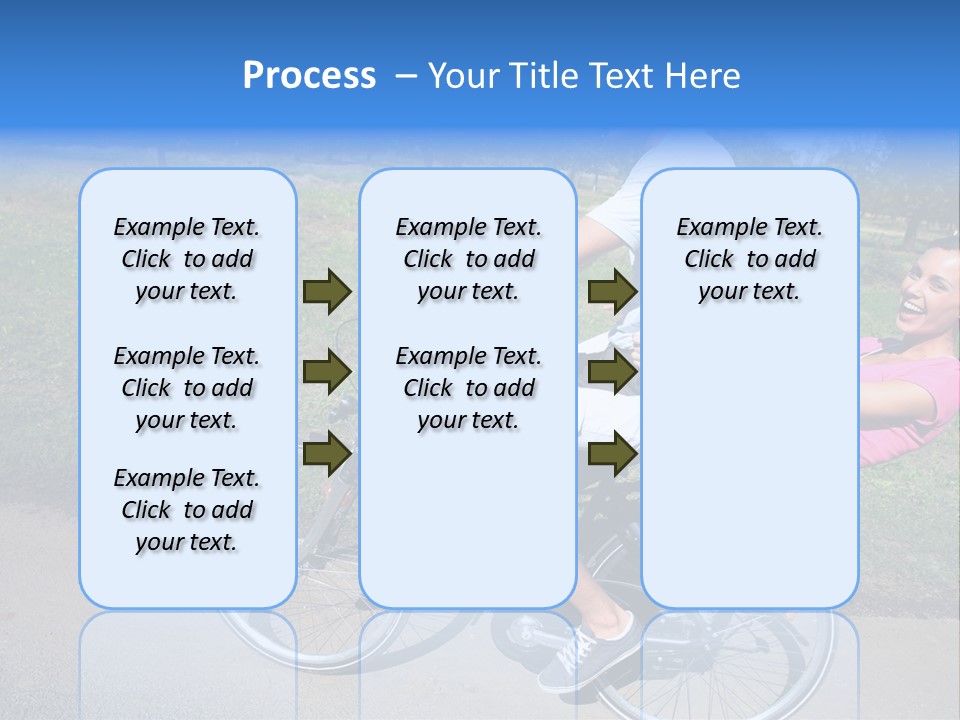 Process – Your Title Text Here

Example Text. Click to add your text.

Example Text. Click to add your text.

Example Text. Click to add your text.

Example Text. Click to add your text.

Example Text. Click to add your text.

Example Text. Click to add your text.